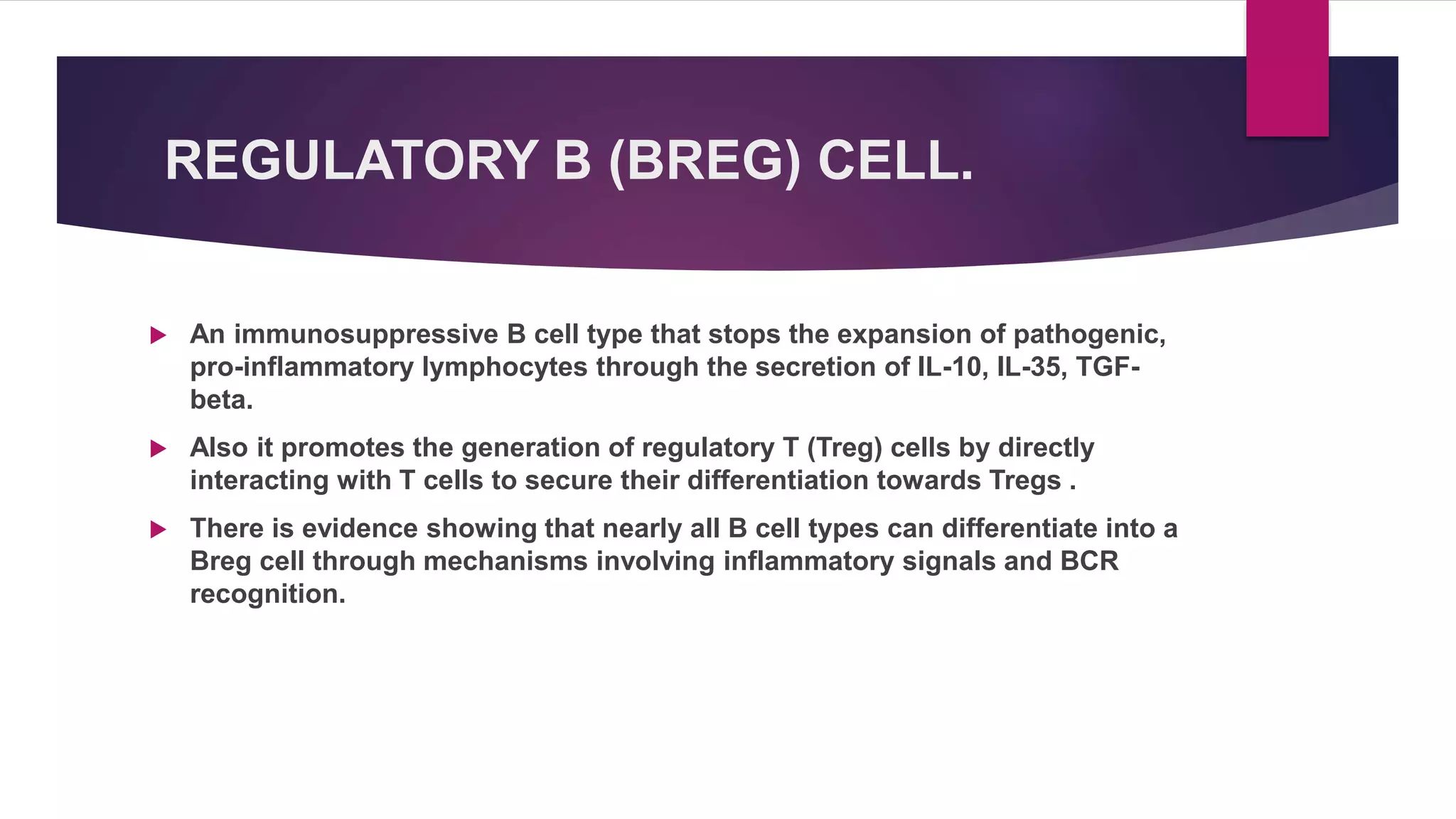 REGULATORY B (BREG) CELL.

An immunosuppressive B cell type that stops the expansion of pathogenic, pro-inflammatory lymphocytes through the secretion of IL-10, IL-35, TGF-beta.

Also it promotes the generation of regulatory T (Treg) cells by directly interacting with T cells to secure their differentiation towards Tregs .

There is evidence showing that nearly all B cell types can differentiate into a Breg cell through mechanisms involving inflammatory signals and BCR recognition.